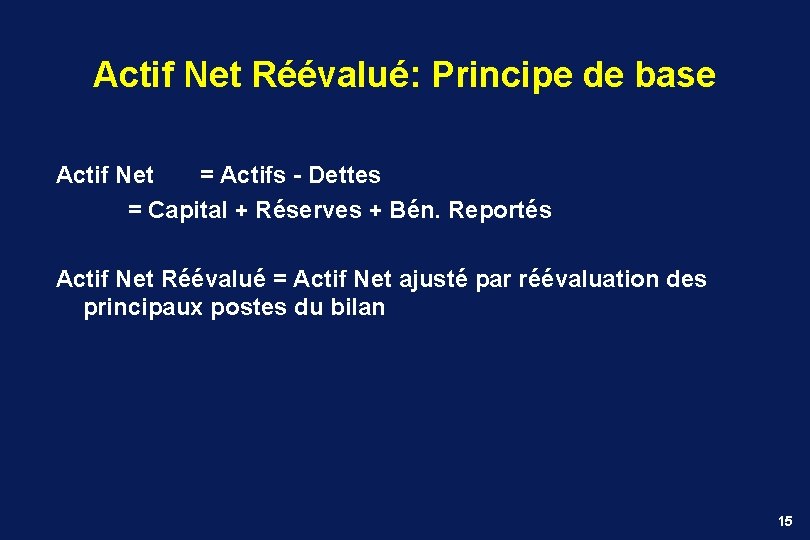 Actif Net Réévalué: Principe de base

Actif Net = Actifs - Dettes
= Capital + Réserves + Bén. Reportés

Actif Net Réévalué = Actif Net ajusté par réévaluation des principaux postes du bilan

15